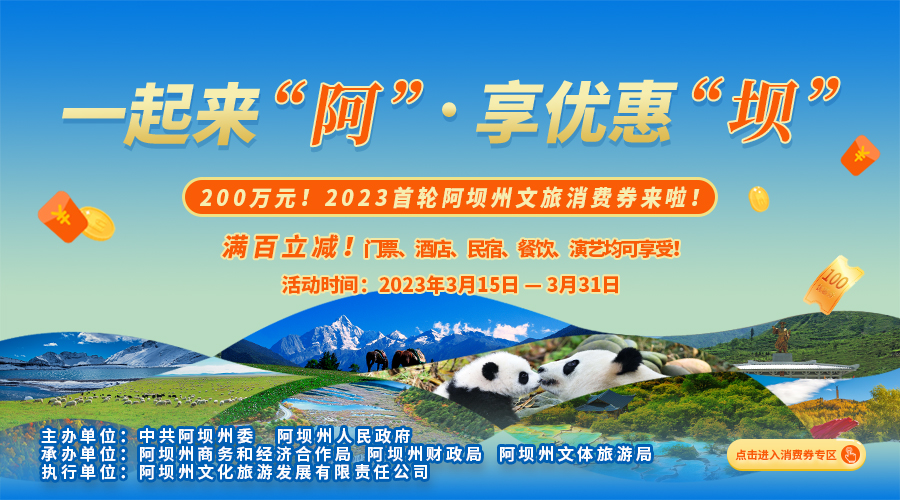 一起来“阿”·享优惠“坝”

200万元！2023首轮阿坝州文旅消费券来啦！

满百立减！门票、酒店、民宿、餐饮、演艺均可享受！

活动时间：2023年3月15日 — 3月31日

100

主办单位：中共阿坝州委 阿坝州人民政府
承办单位：阿坝州商务和经济合作局 阿坝州财政局 阿坝州文体旅游局
执行单位：阿坝州文化旅游发展有限责任公司

点击进入消费券专区